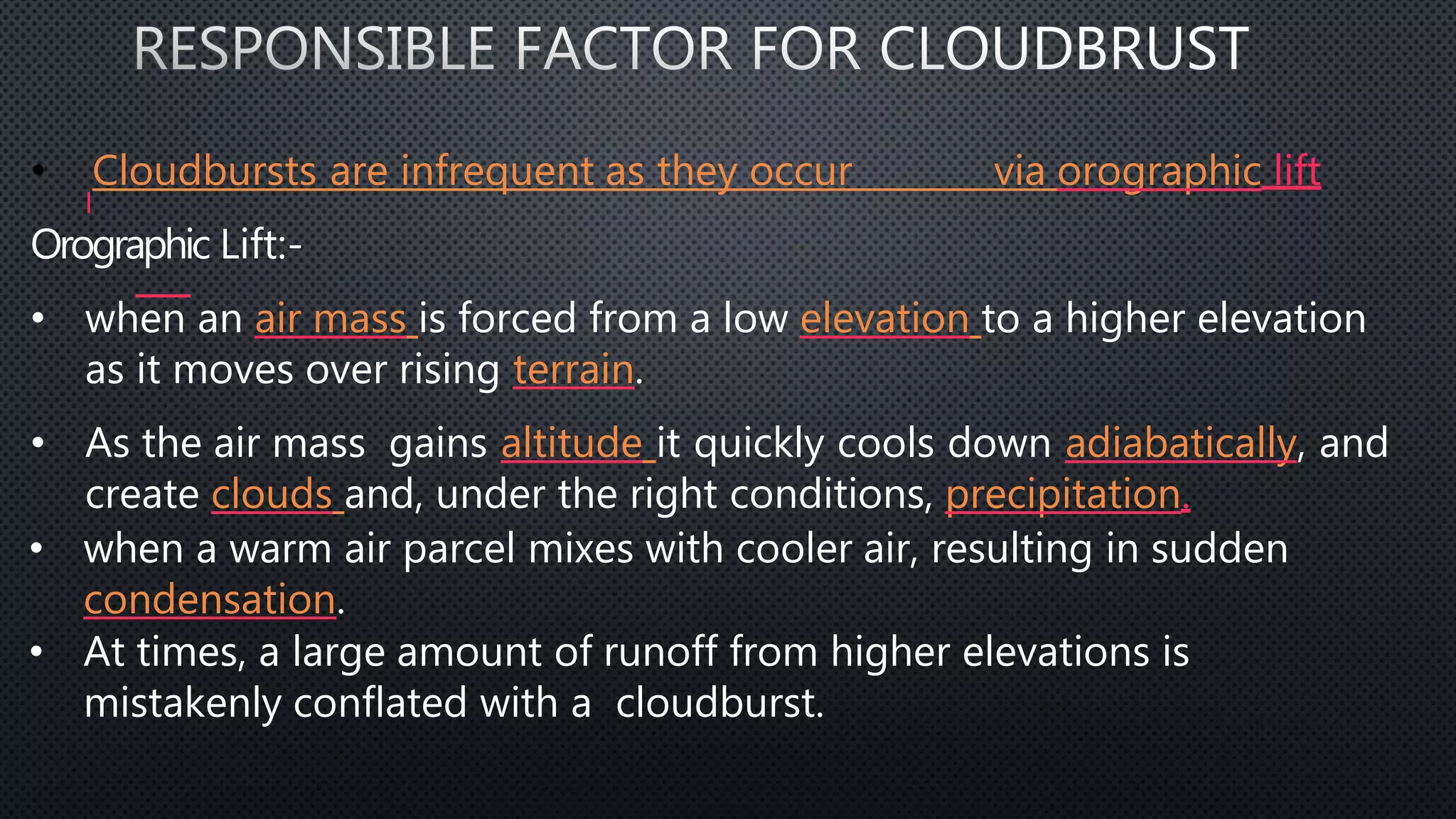 RESPONSIBLE FACTOR FOR CLOUDBRUST

• Cloudbursts are infrequent as they occur via orographic lift

Orographic Lift:-

• when an air mass is forced from a low elevation to a higher elevation as it moves over rising terrain.

• As the air mass gains altitude it quickly cools down adiabatically, and create clouds and, under the right conditions, precipitation.

• when a warm air parcel mixes with cooler air, resulting in sudden condensation.

• At times, a large amount of runoff from higher elevations is mistakenly conflated with a cloudburst.